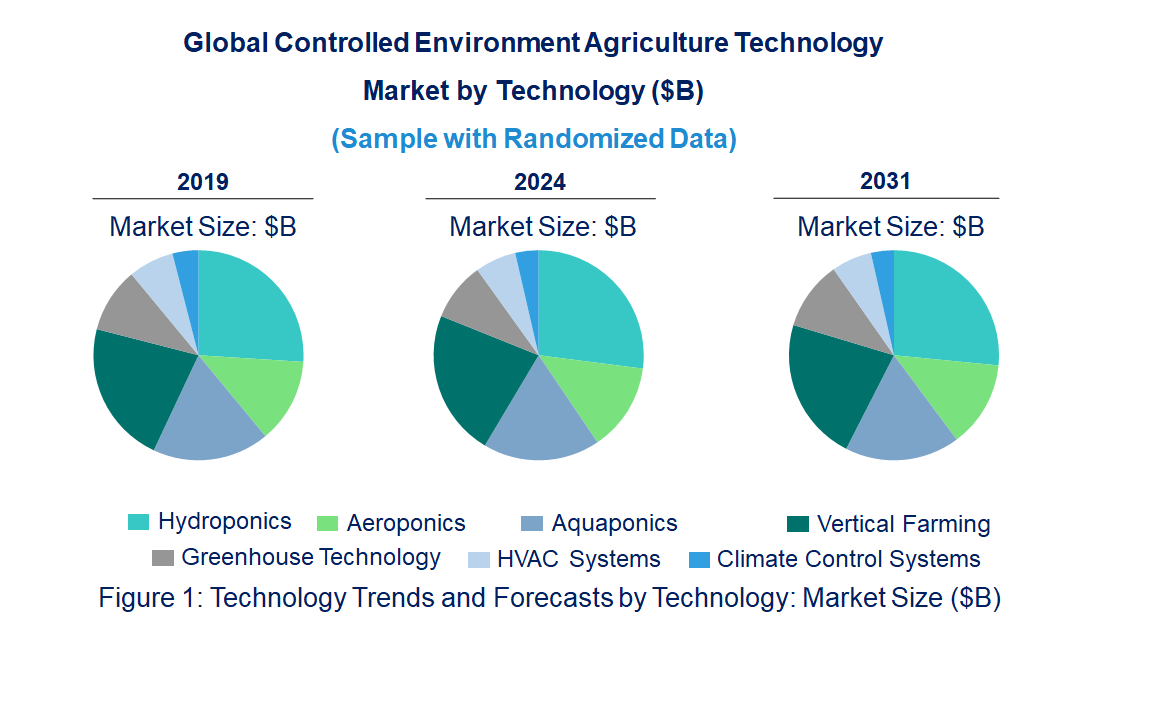 Global Controlled Environment Agriculture Technology
Market by Technology ($B)
(Sample with Randomized Data)

2019
Market Size: $B

2024
Market Size: $B

2031
Market Size: $B

Hydroponics Aeroponics Aquaponics Vertical Farming
Greenhouse Technology HVAC Systems Climate Control Systems

Figure 1: Technology Trends and Forecasts by Technology: Market Size ($B)